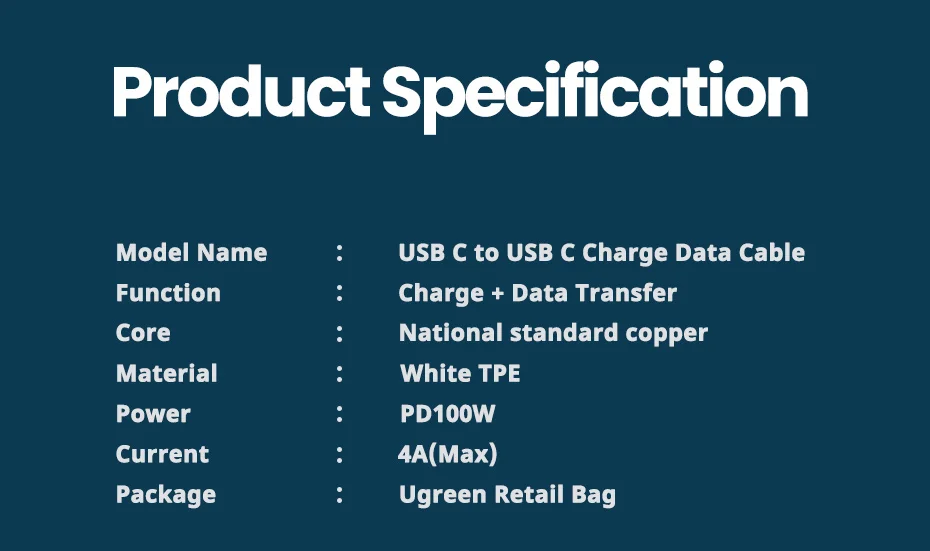 Product Specification

Model Name : USB C to USB C Charge Data Cable
Function : Charge + Data Transfer
Core : National standard copper
Material : White TPE
Power : PD100W
Current : 4A(Max)
Package : Ugreen Retail Bag